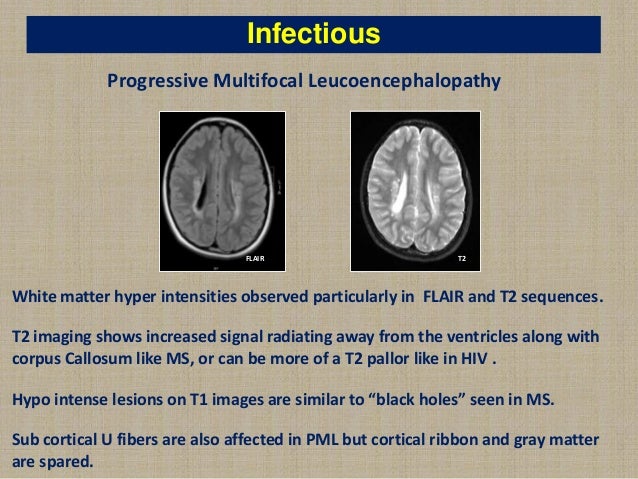 Infectious

Progressive Multifocal Leucoencephalopathy

FLAIR

T2

White matter hyper intensities observed particularly in FLAIR and T2 sequences.

T2 imaging shows increased signal radiating away from the ventricles along with corpus Callosum like MS, or can be more of a T2 pallor like in HIV .

Hypo intense lesions on T1 images are similar to “black holes” seen in MS.

Sub cortical U fibers are also affected in PML but cortical ribbon and gray matter are spared.